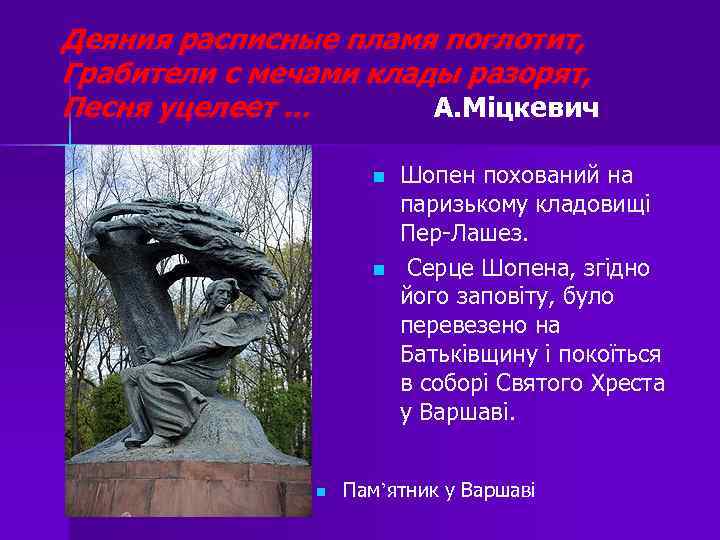 Деяния расписные пламя поглотит,
Грабители с мечами клады разорят,
Песня уцелеет ... А.Міцкевич

Шопен похований на паризькому кладовищі Пер-Лашез.

Серце Шопена, згідно його заповіту, було перевезено на Батьківщину і покоїться в соборі Святого Хреста у Варшаві.

Пам'ятник у Варшаві